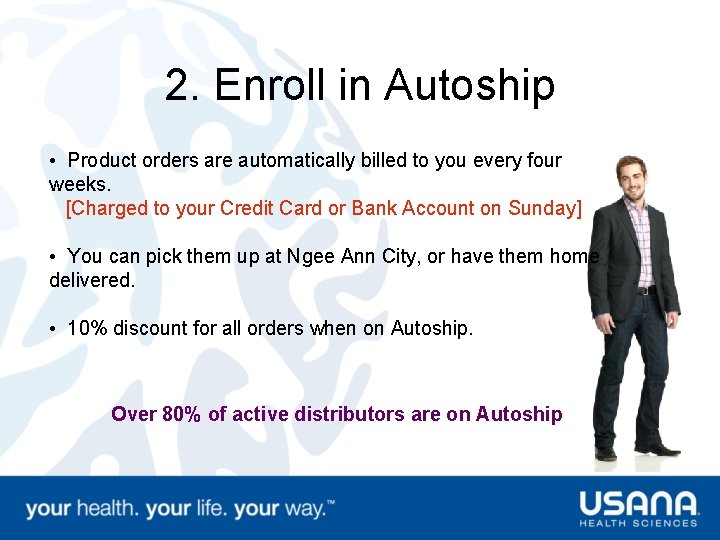 2. Enroll in Autoship

• Product orders are automatically billed to you every four weeks.
[Charged to your Credit Card or Bank Account on Sunday]

• You can pick them up at Ngee Ann City, or have them home delivered.

• 10% discount for all orders when on Autoship.

Over 80% of active distributors are on Autoship

your health. your life. your way.™

USANA
HEALTH SCIENCES